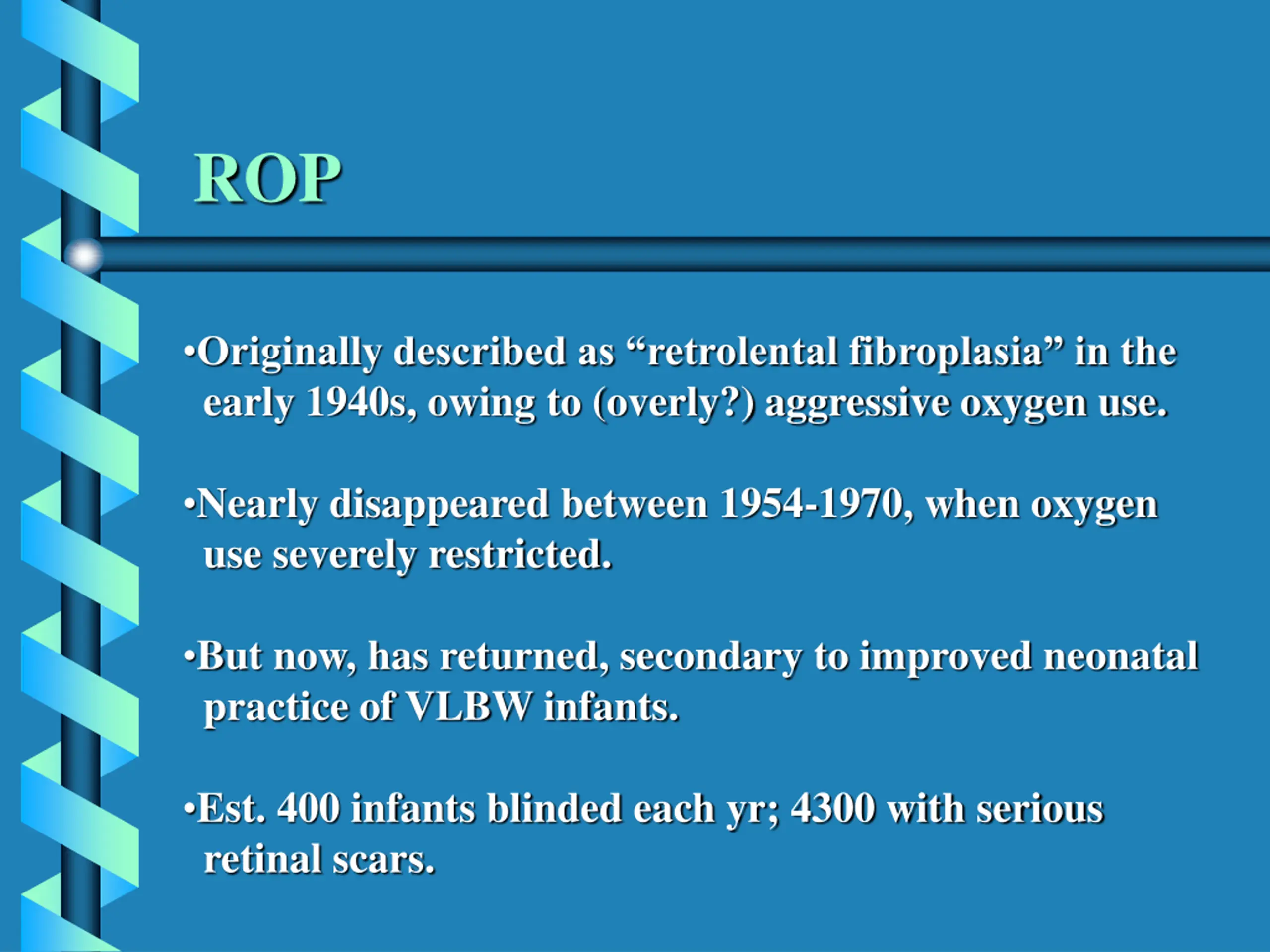 ROP

•Originally described as “retrolental fibroplasia” in the early 1940s, owing to (overly?) aggressive oxygen use.

•Nearly disappeared between 1954-1970, when oxygen use severely restricted.

•But now, has returned, secondary to improved neonatal practice of VLBW infants.

•Est. 400 infants blinded each yr; 4300 with serious retinal scars.